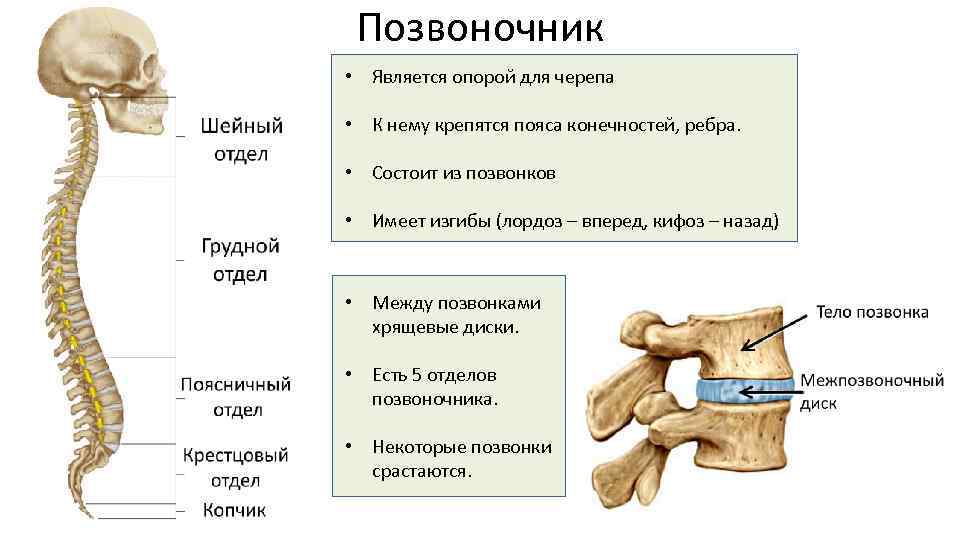 Позвоночник

Шейный отдел

Грудной отдел

Поясничный отдел

Крестцовый отдел

Копчик

• Является опорой для черепа

• К нему крепятся пояса конечностей, ребра.

• Состоит из позвонков

• Имеет изгибы (лордоз – вперед, кифоз – назад)

• Между позвонками хрящевые диски.

• Есть 5 отделов позвоночника.

• Некоторые позвонки срастаются.

Тело позвонка

Межпозвоночный диск